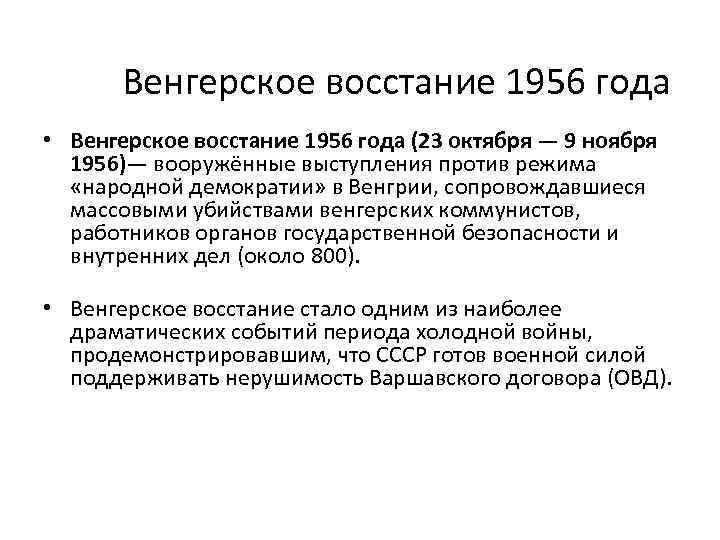 Венгерское восстание 1956 года

• Венгерское восстание 1956 года (23 октября — 9 ноября 1956)— вооружённые выступления против режима «народной демократии» в Венгрии, сопровождавшиеся массовыми убийствами венгерских коммунистов, работников органов государственной безопасности и внутренних дел (около 800).

• Венгерское восстание стало одним из наиболее драматических событий периода холодной войны, продемонстрировавшим, что СССР готов военной силой поддерживать нерушимость Варшавского договора (ОВД).